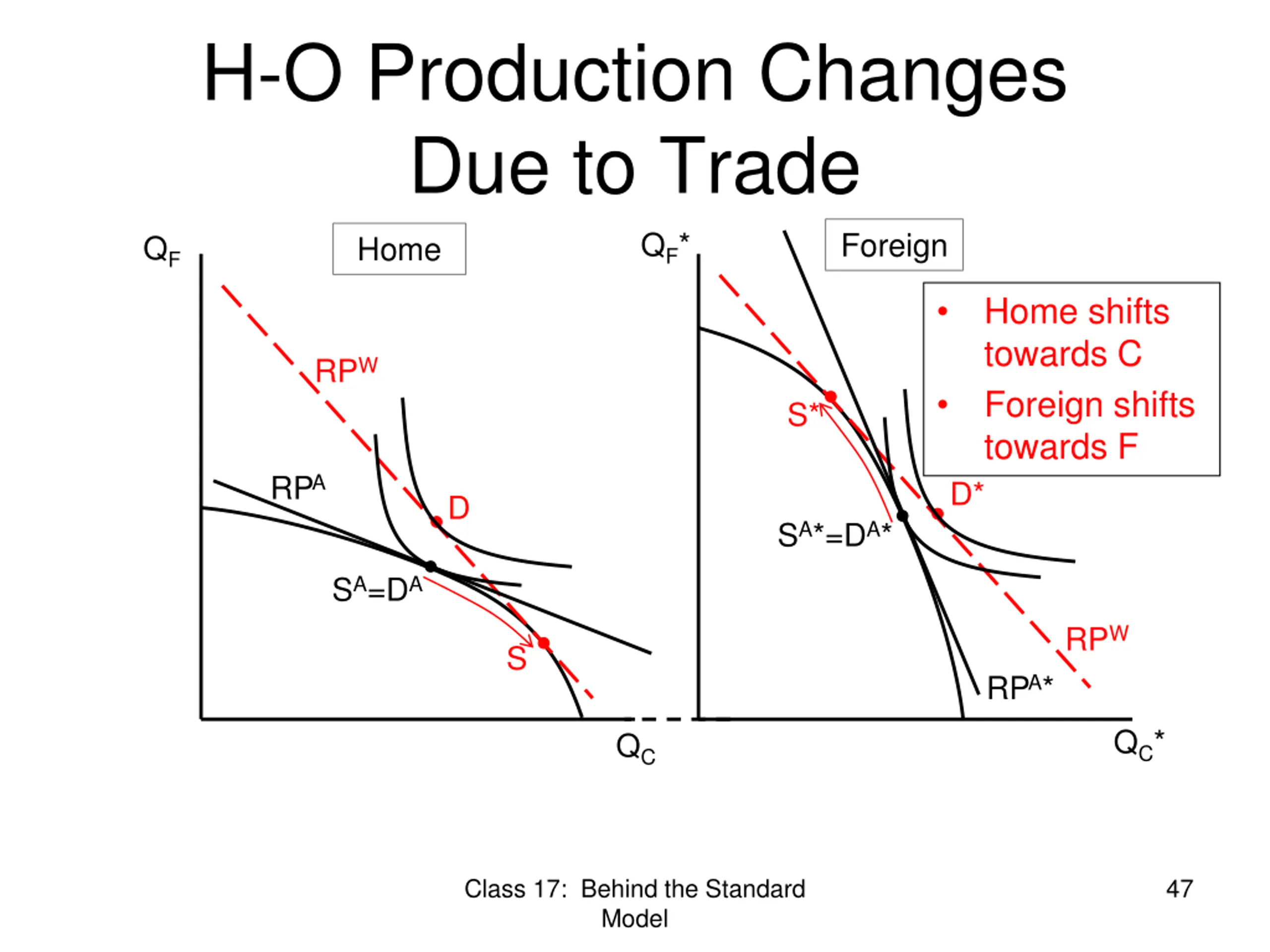 H-O Production Changes Due to Trade

$Q_F$

Home

$RP^W$

$RP^A$

D

$S^A=D^A$

S

$Q_C$

$Q_F^*$

Foreign

• Home shifts towards C
• Foreign shifts towards F

$S^*$

$D^*$

$S^{A*}=D^{A*}$

$RP^W$

$RP^{A*}$

$Q_C^*$

Class 17: Behind the Standard Model

47